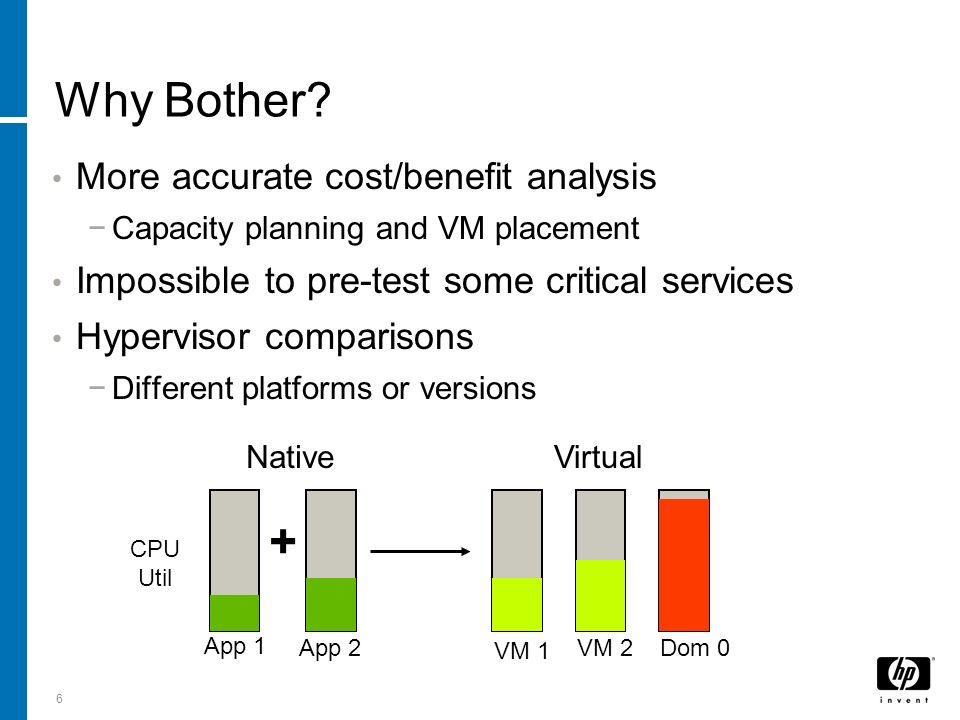 Why Bother?

• More accurate cost/benefit analysis

− Capacity planning and VM placement

• Impossible to pre-test some critical services

• Hypervisor comparisons

− Different platforms or versions

Native

Virtual

CPU Util

+

App 1

App 2

VM 1

VM 2

Dom 0

6

hp
invent